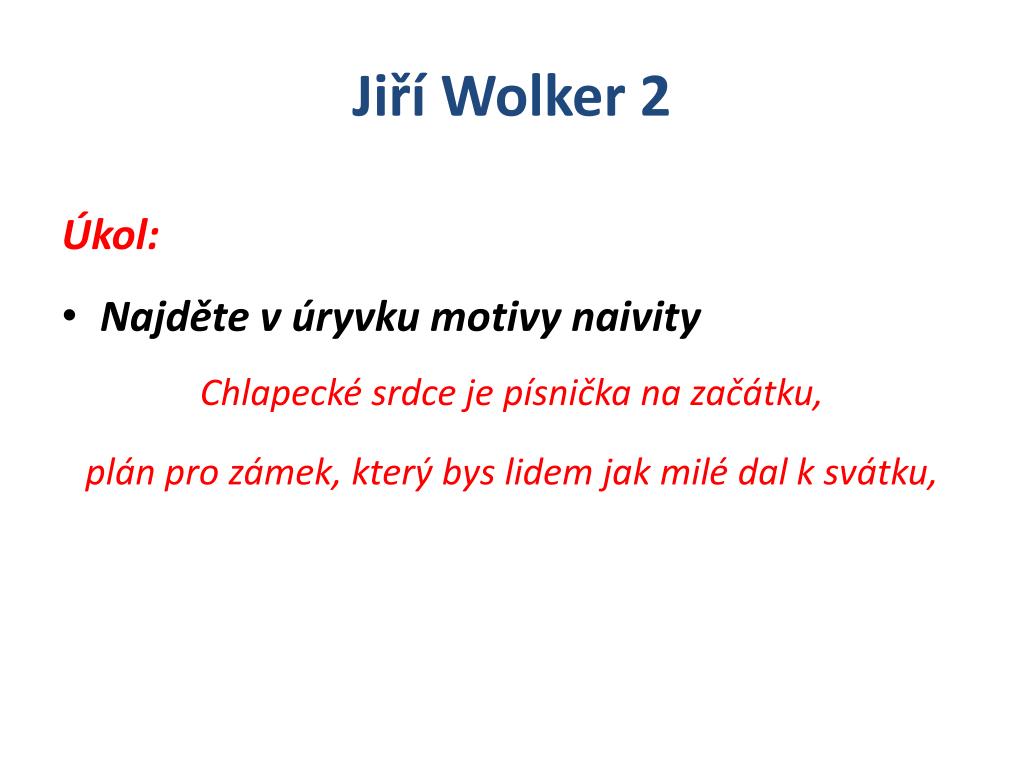 Jiří Wolker 2

Úkol:

• Najděte v úryvku motivy naivity

Chlapecké srdce je písnička na začátku,

plán pro zámek, který bys lidem jak milé dal k svátku,